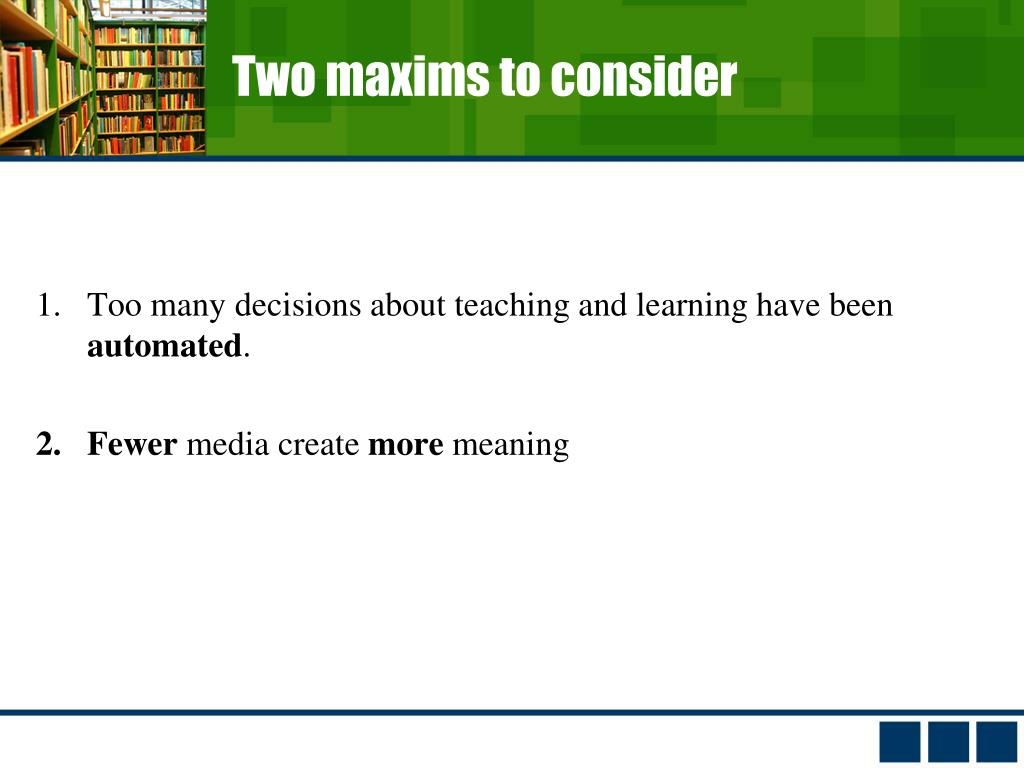 Two maxims to consider

1. Too many decisions about teaching and learning have been automated.

2. Fewer media create more meaning